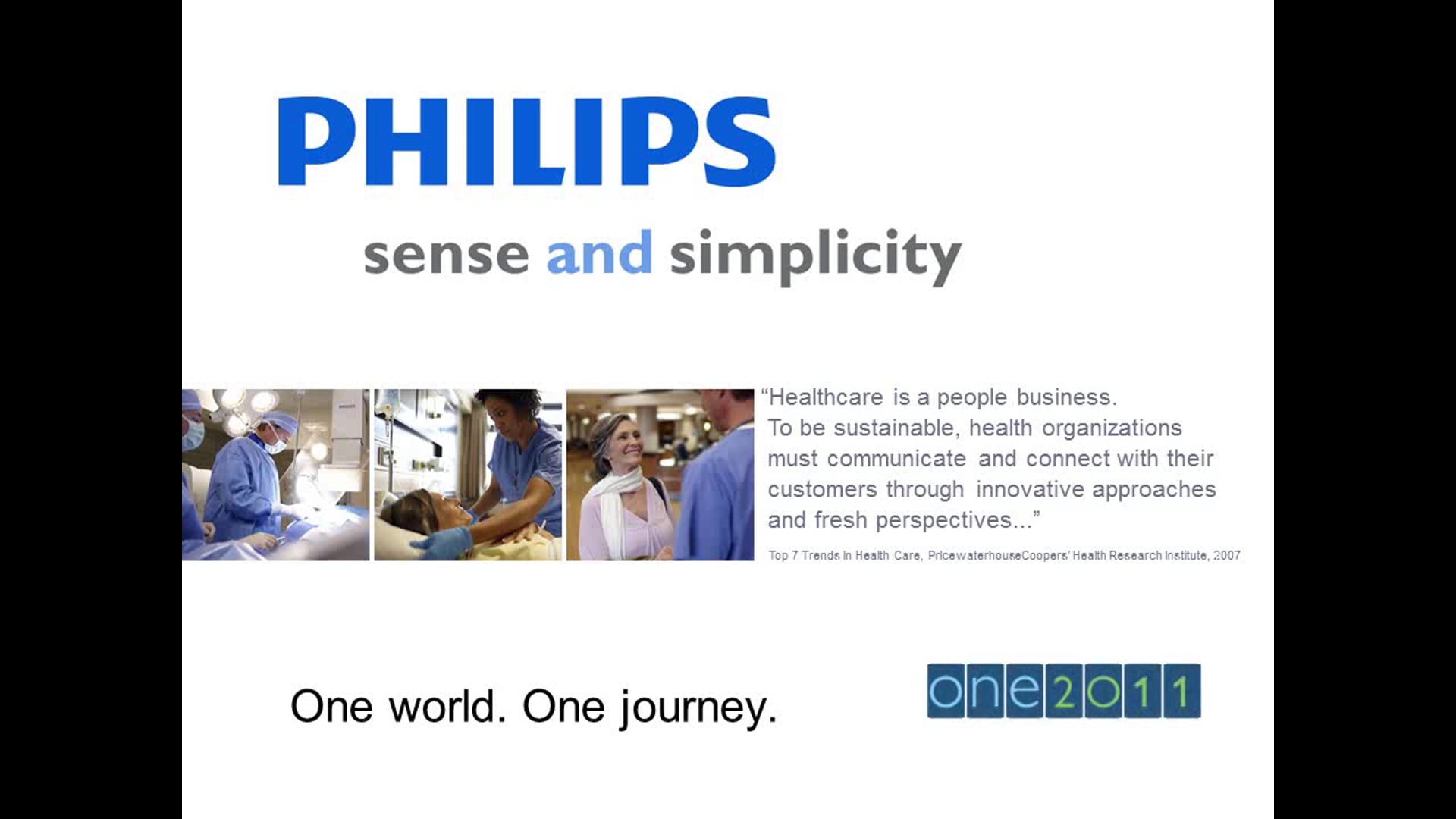 PHILIPS

sense and simplicity

"Healthcare is a people business. To be sustainable, health organizations must communicate and connect with their customers through innovative approaches and fresh perspectives..."

Top 7 Trends in Health Care, PricewaterhouseCoopers' Health Research Institute, 2007

One world. One journey.

one2011